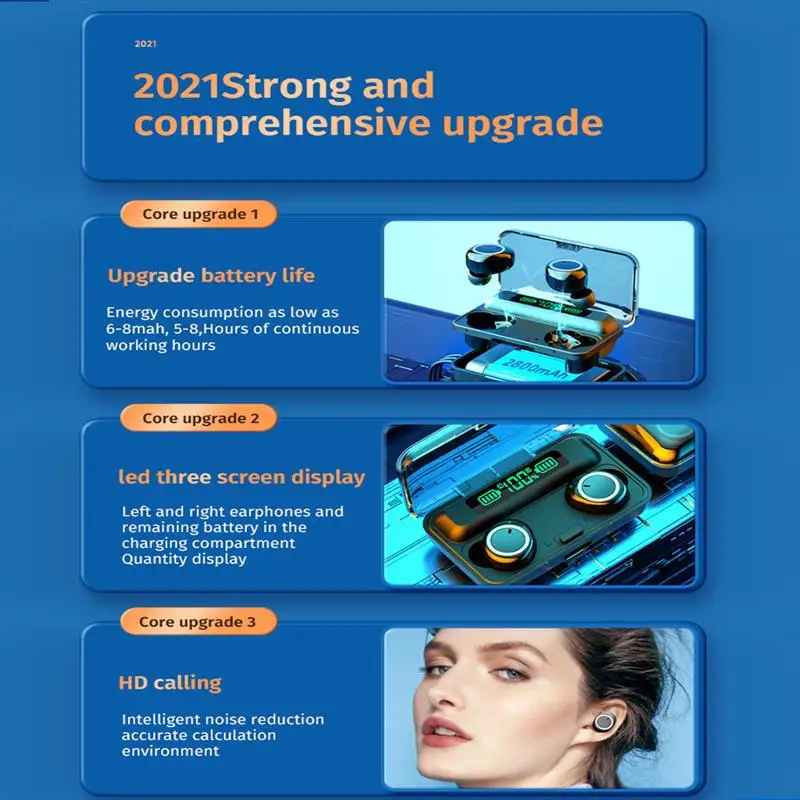 2021

2021Strong and comprehensive upgrade

Core upgrade 1

Upgrade battery life

Energy consumption as low as 6-8mah, 5-8,Hours of continuous working hours

2800mAh

Core upgrade 2

led three screen display

Left and right earphones and remaining battery in the charging compartment Quantity display

100

Core upgrade 3

HD calling

Intelligent noise reduction accurate calculation environment